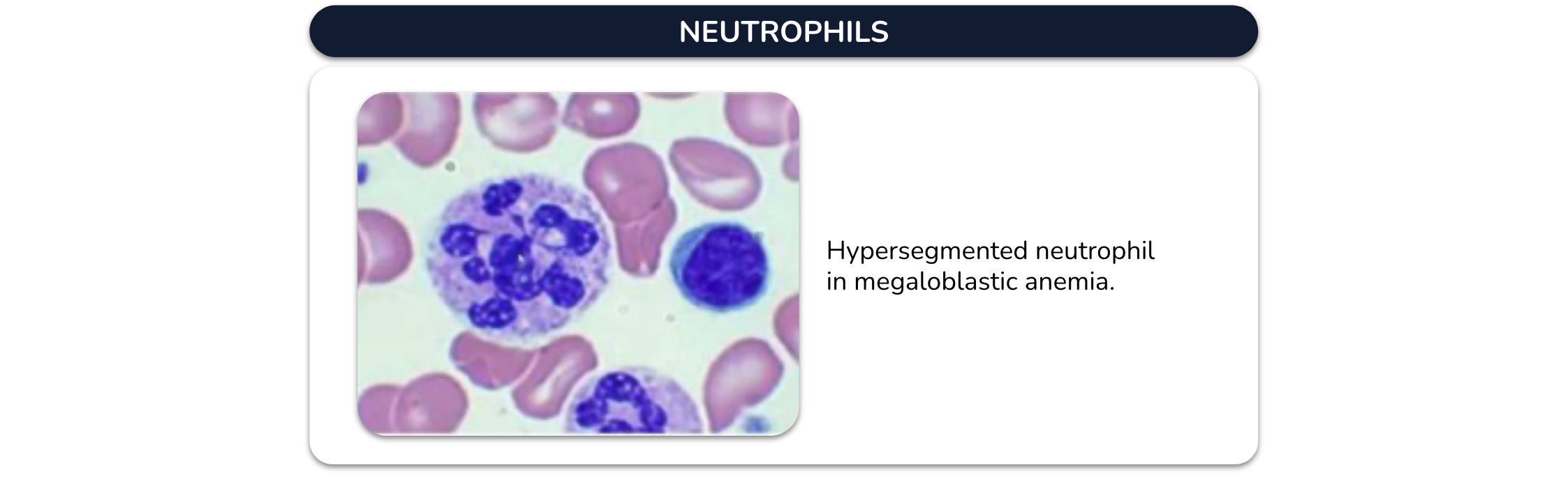 NEUTROPHILS

Hypersegmented neutrophil in megaloblastic anemia.